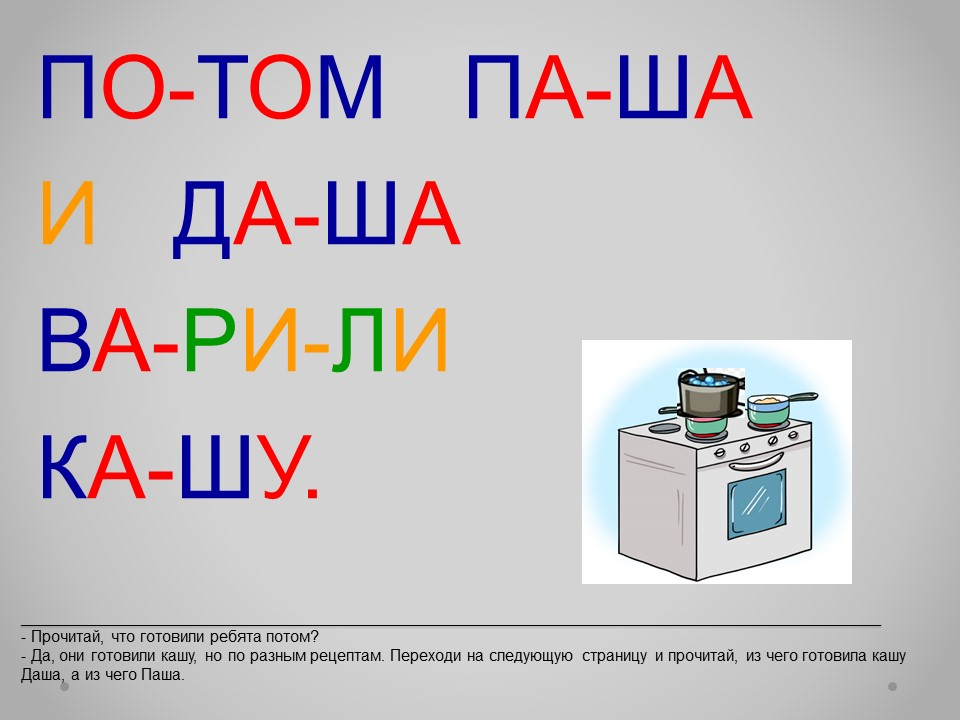 ПО-ТОМ ПА-ША

И ДА-ША

ВА-РИ-ЛИ

КА-ШУ.

- Прочитай, что готовили ребята потом?
- Да, они готовили кашу, но по разным рецептам. Переходи на следующую страницу и прочитай, из чего готовила кашу Даша, а из чего Паша.